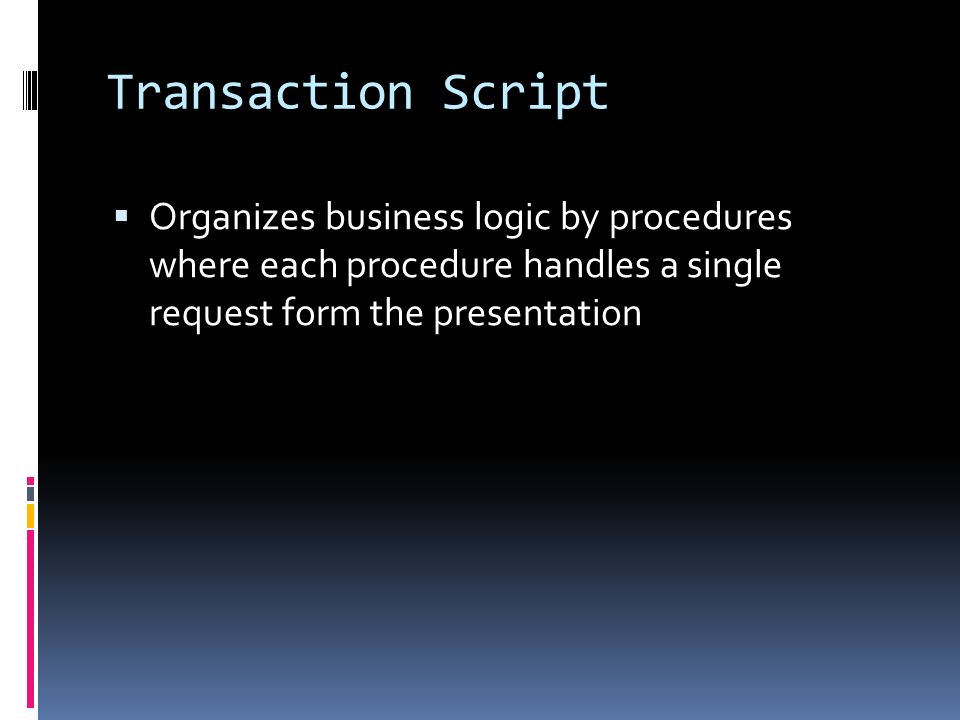 Transaction Script

▪ Organizes business logic by procedures where each procedure handles a single request form the presentation